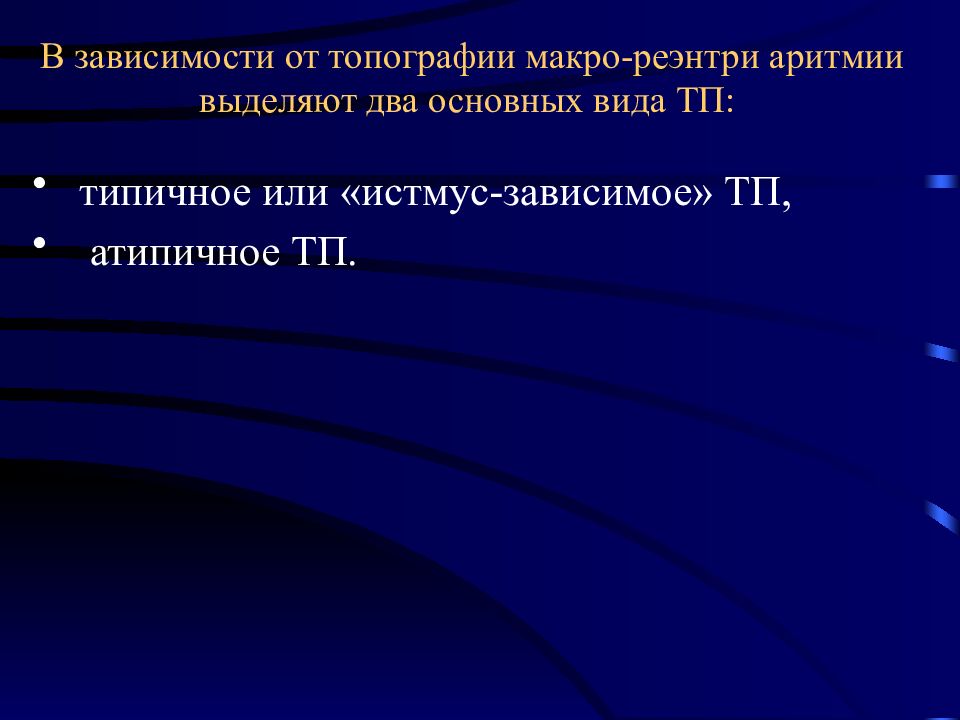 В зависимости от топографии макро-реэнтри аритмии выделяют два основных вида ТП:

• типичное или «истмус-зависимое» ТП,
• атипичное ТП.